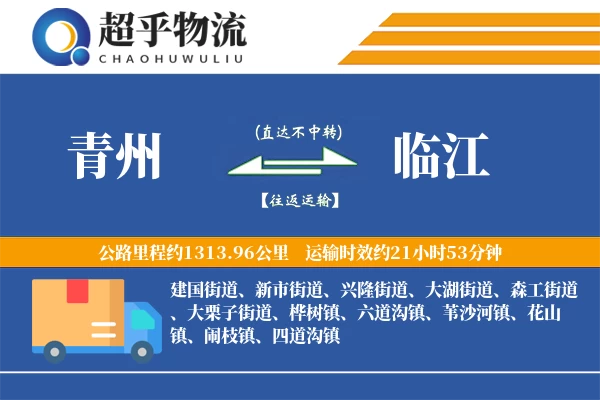 超乎物流
CHAOHUWULIU

青州

(直达不中转)

【往返运输】

临江

公路里程约1313.96公里　运输时效约21小时53分钟

建国街道、新市街道、兴隆街道、大湖街道、森工街道、大栗子街道、桦树镇、六道沟镇、苇沙河镇、花山镇、闹枝镇、四道沟镇